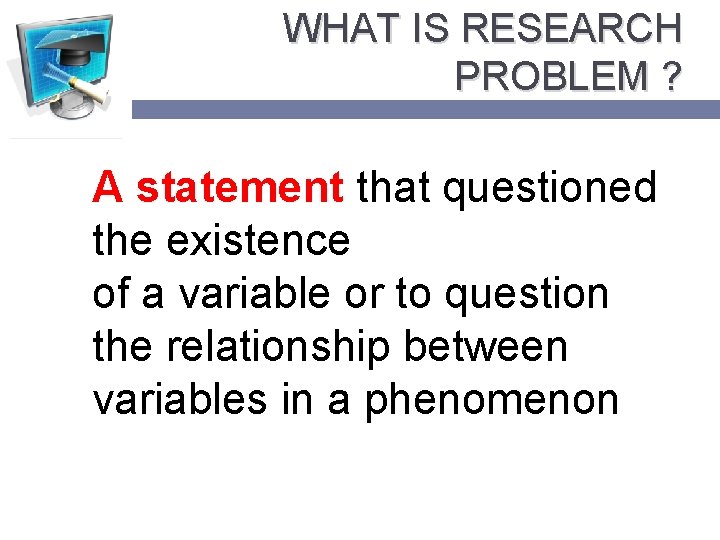 WHAT IS RESEARCH PROBLEM ?

A statement that questioned the existence of a variable or to question the relationship between variables in a phenomenon